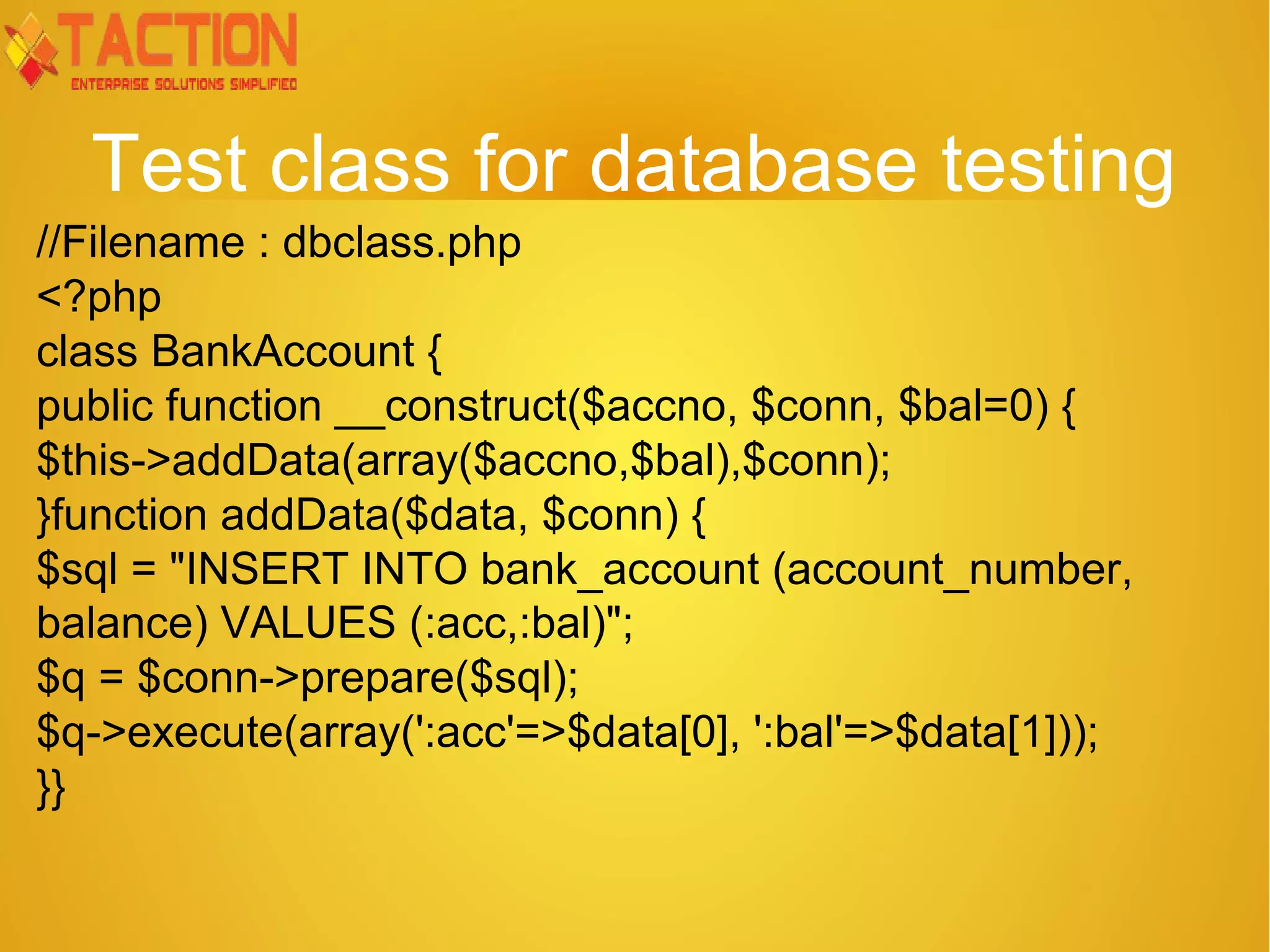 TACTION
ENTERPRISE SOLUTIONS SIMPLIFIED

Test class for database testing

//Filename : dbclass.php
<?php
class BankAccount {
public function __construct($accno, $conn, $bal=0) {
$this->addData(array($accno,$bal),$conn);
}function addData($data, $conn) {
$sql = "INSERT INTO bank_account (account_number, balance) VALUES (:acc,:bal)";
$q = $conn->prepare($sql);
$q->execute(array(':acc'=>$data[0], ':bal'=>$data[1]));
}}